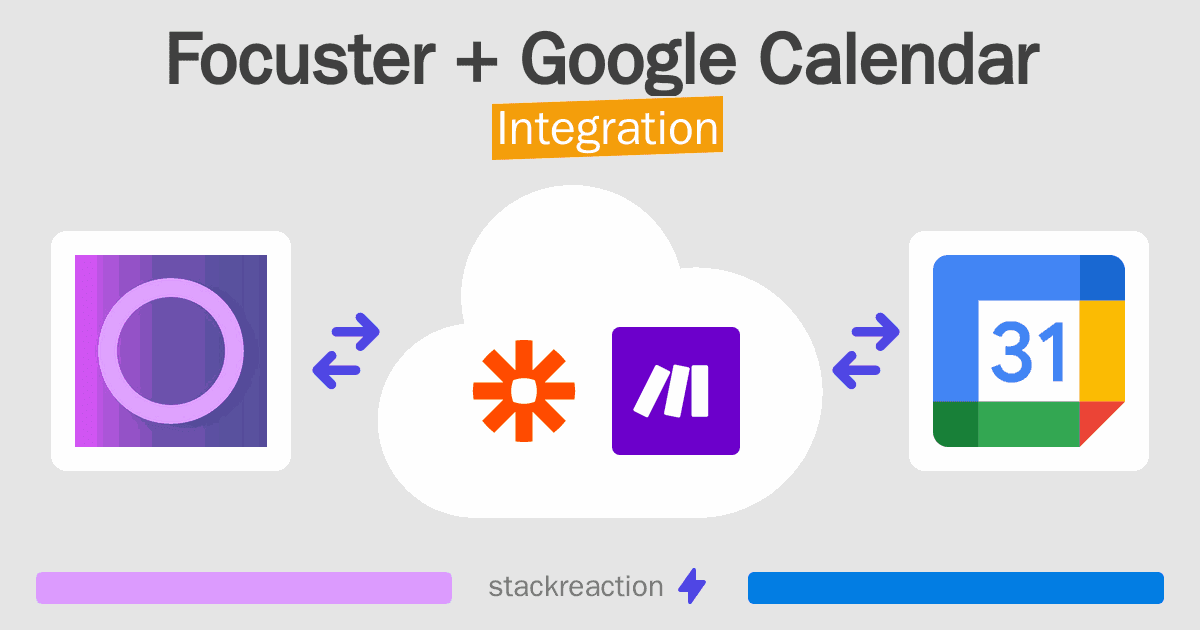 Focuster + Google Calendar
Integration

31

stackreaction